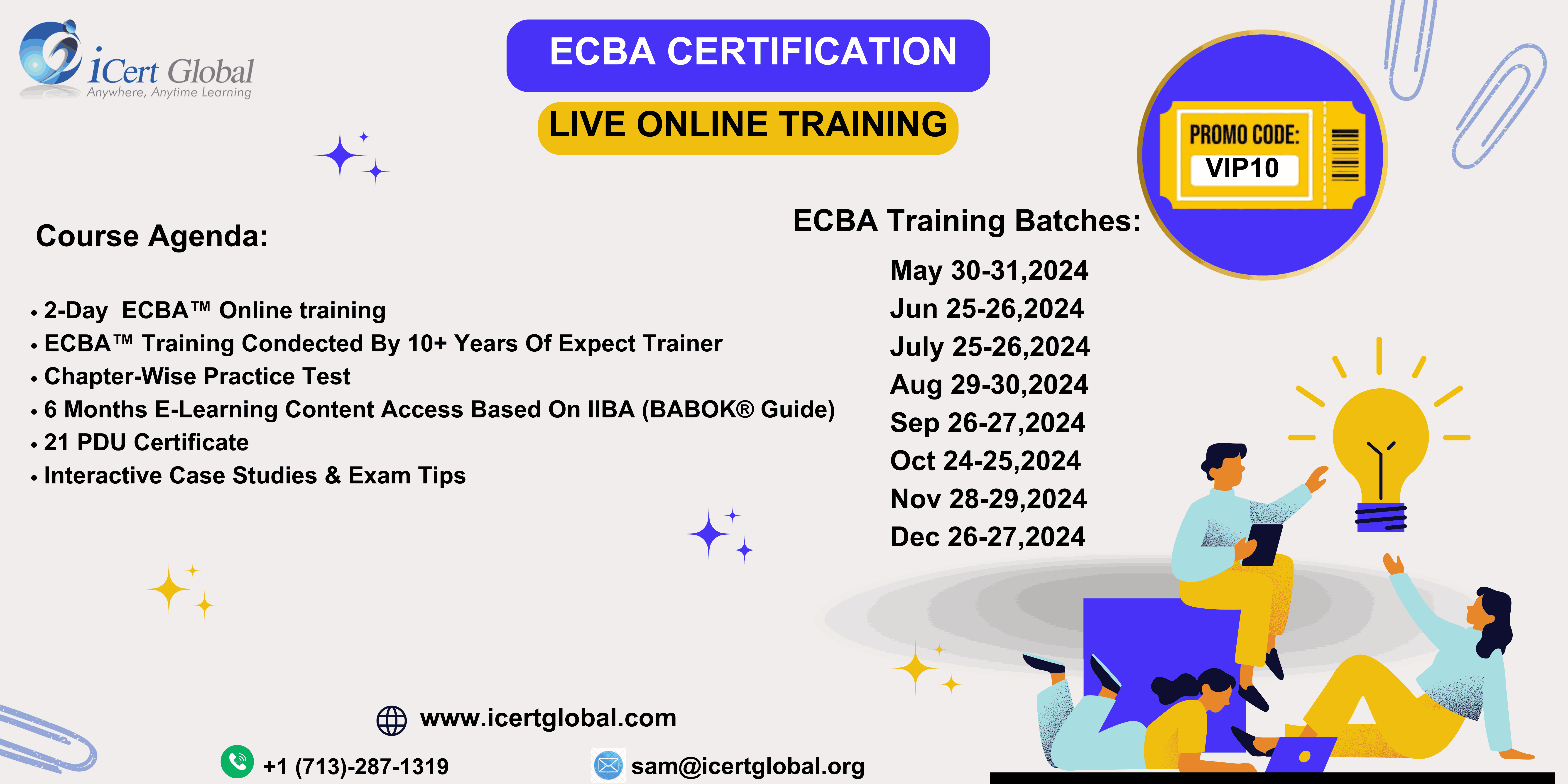 iCert Global
Anywhere, Anytime Learning

ECBA CERTIFICATION

LIVE ONLINE TRAINING

PROMO CODE:
VIP10

Course Agenda:

• 2-Day ECBA™ Online training
• ECBA™ Training Condected By 10+ Years Of Expect Trainer
• Chapter-Wise Practice Test
• 6 Months E-Learning Content Access Based On IIBA (BABOK® Guide)
• 21 PDU Certificate
• Interactive Case Studies & Exam Tips

ECBA Training Batches:

May 30-31,2024
Jun 25-26,2024
July 25-26,2024
Aug 29-30,2024
Sep 26-27,2024
Oct 24-25,2024
Nov 28-29,2024
Dec 26-27,2024

www.icertglobal.com

+1 (713)-287-1319

sam@icertglobal.org